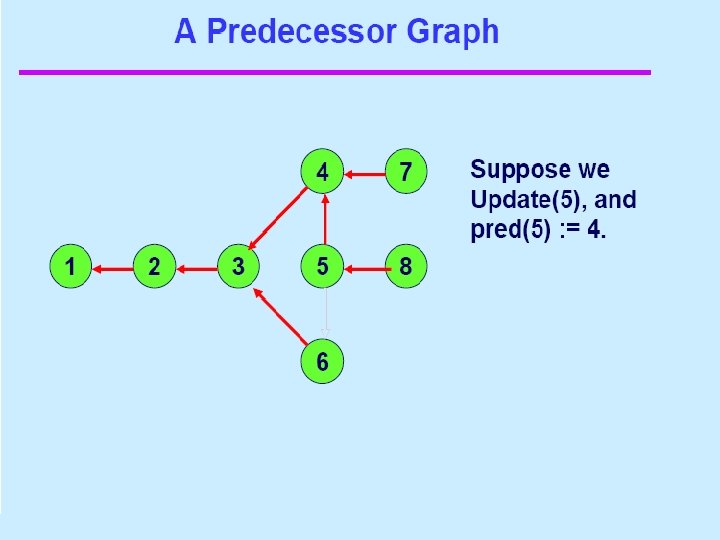 A Predecessor Graph

4
7
1
2
3
5
8
6

Suppose we Update(5), and pred(5) := 4.